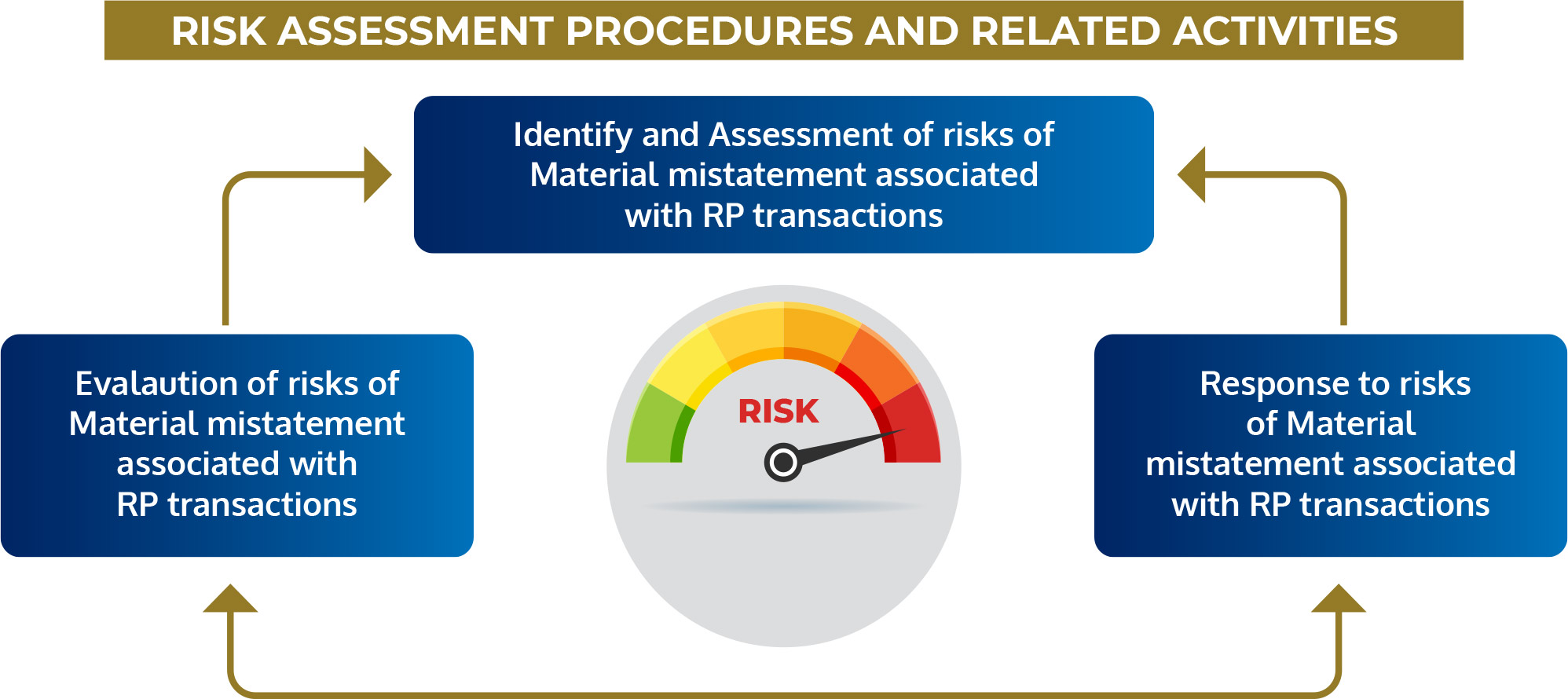 RISK ASSESSMENT PROCEDURES AND RELATED ACTIVITIES

Identify and Assessment of risks of Material mistatement associated with RP transactions

Evalaution of risks of Material mistatement associated with RP transactions

RISK

Response to risks of Material mistatement associated with RP transactions